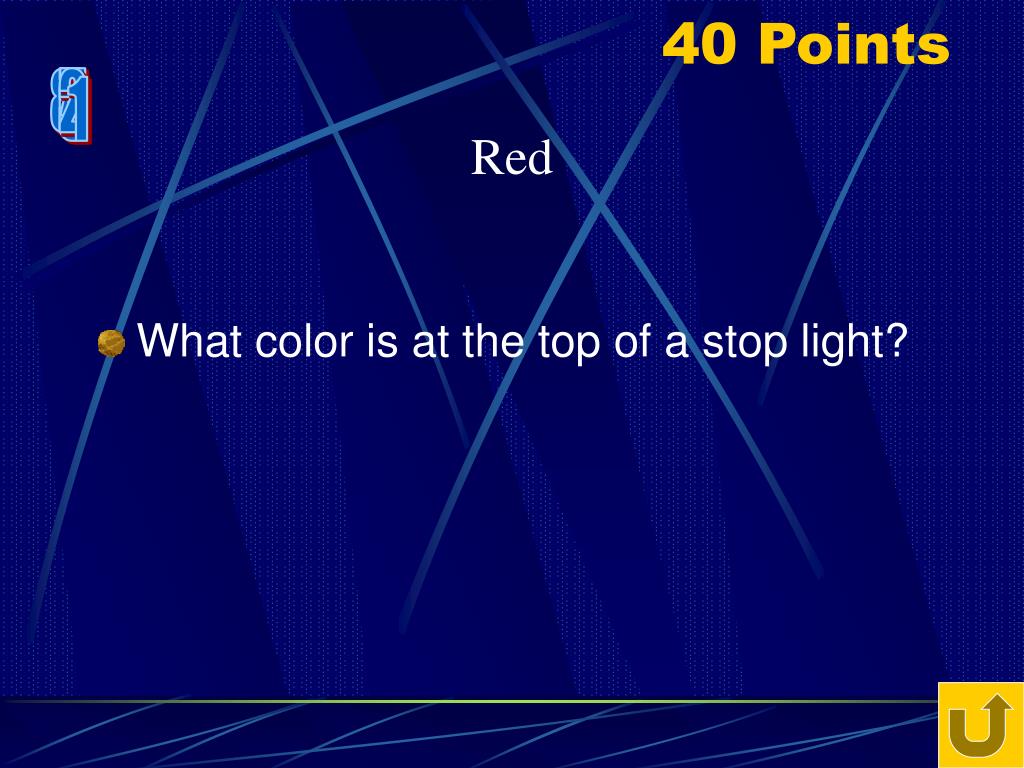 40 Points

Red

What color is at the top of a stop light?